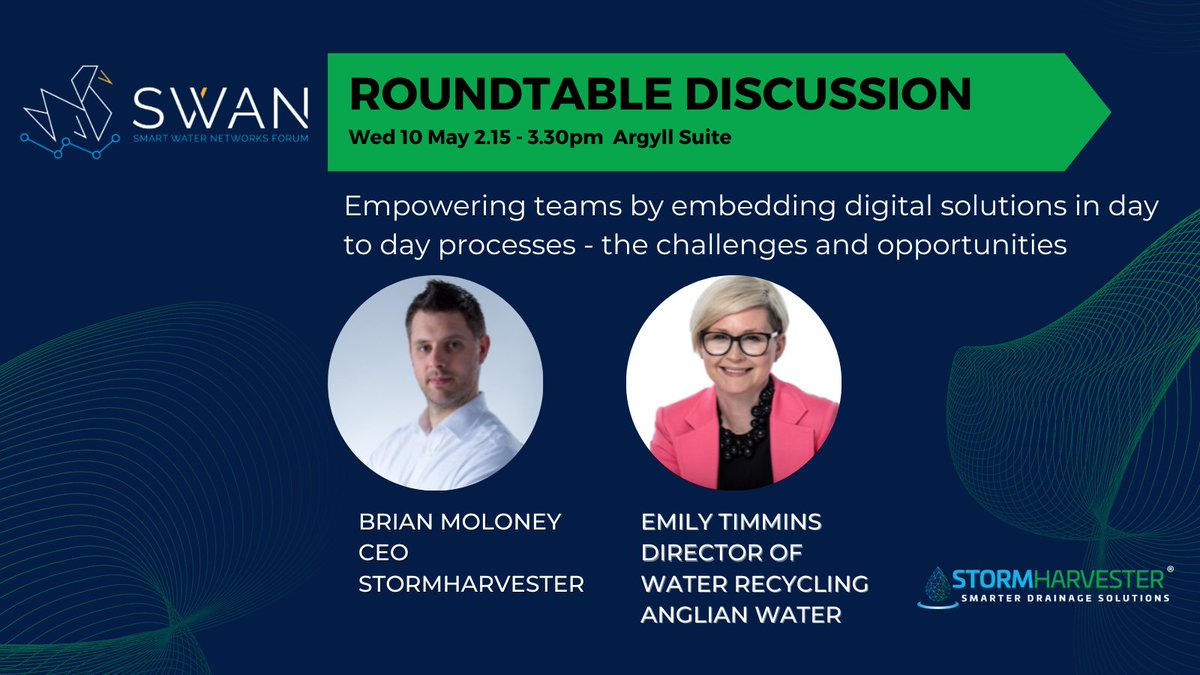 SWAN
SMART WATER NETWORKS FORUM

ROUNDTABLE DISCUSSION
Wed 10 May 2.15 - 3.30pm Argyll Suite

Empowering teams by embedding digital solutions in day to day processes - the challenges and opportunities

BRIAN MOLONEY
CEO
STORMHARVESTER

EMILY TIMMINS
DIRECTOR OF WATER RECYCLING
ANGLIAN WATER

STORMHARVESTER®
SMARTER DRAINAGE SOLUTIONS